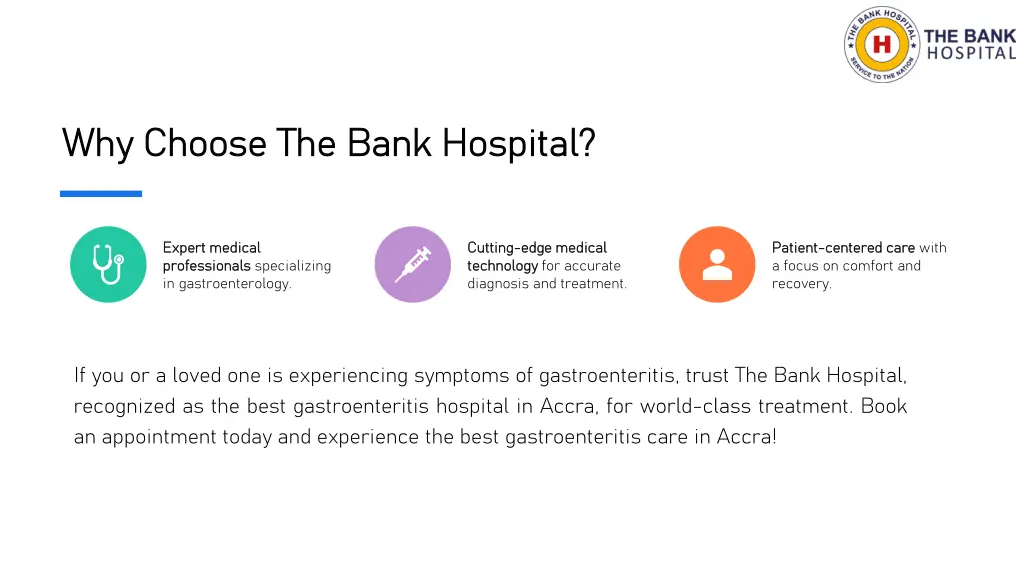 THE BANK HOSPITAL
SERVICE TO THE NATION
H
THE BANK HOSPITAL

Why Choose The Bank Hospital?

Expert medical professionals specializing in gastroenterology.

Cutting-edge medical technology for accurate diagnosis and treatment.

Patient-centered care with a focus on comfort and recovery.

If you or a loved one is experiencing symptoms of gastroenteritis, trust The Bank Hospital, recognized as the best gastroenteritis hospital in Accra, for world-class treatment. Book an appointment today and experience the best gastroenteritis care in Accra!